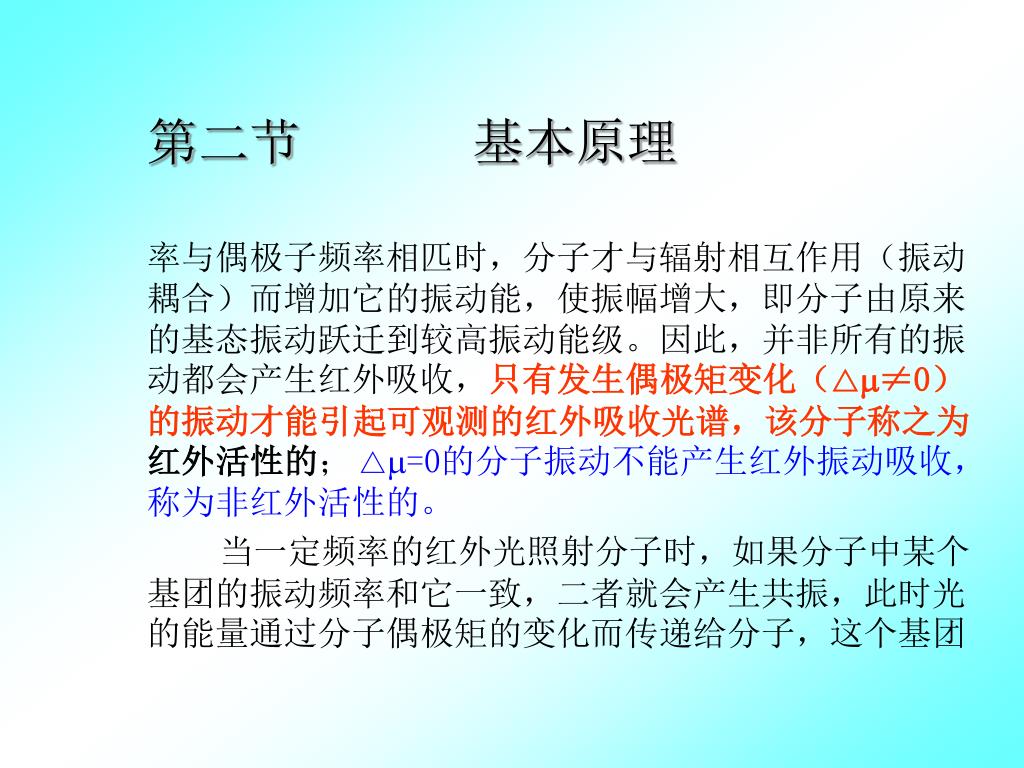 第二节　　　基本原理

率与偶极子频率相匹时，分子才与辐射相互作用（振动耦合）而增加它的振动能，使振幅增大，即分子由原来的基态振动跃迁到较高振动能级。因此，并非所有的振动都会产生红外吸收，只有发生偶极矩变化（$\triangle\mu\neq0$）的振动才能引起可观测的红外吸收光谱，该分子称之为红外活性的；$\triangle\mu=0$的分子振动不能产生红外振动吸收，称为非红外活性的。

当一定频率的红外光照射分子时，如果分子中某个基团的振动频率和它一致，二者就会产生共振，此时光的能量通过分子偶极矩的变化而传递给分子，这个基团